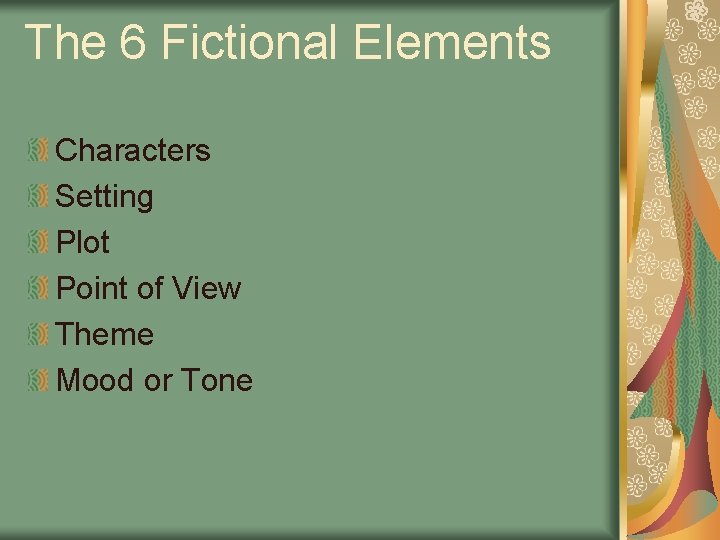 The 6 Fictional Elements

Characters
Setting
Plot
Point of View
Theme
Mood or Tone